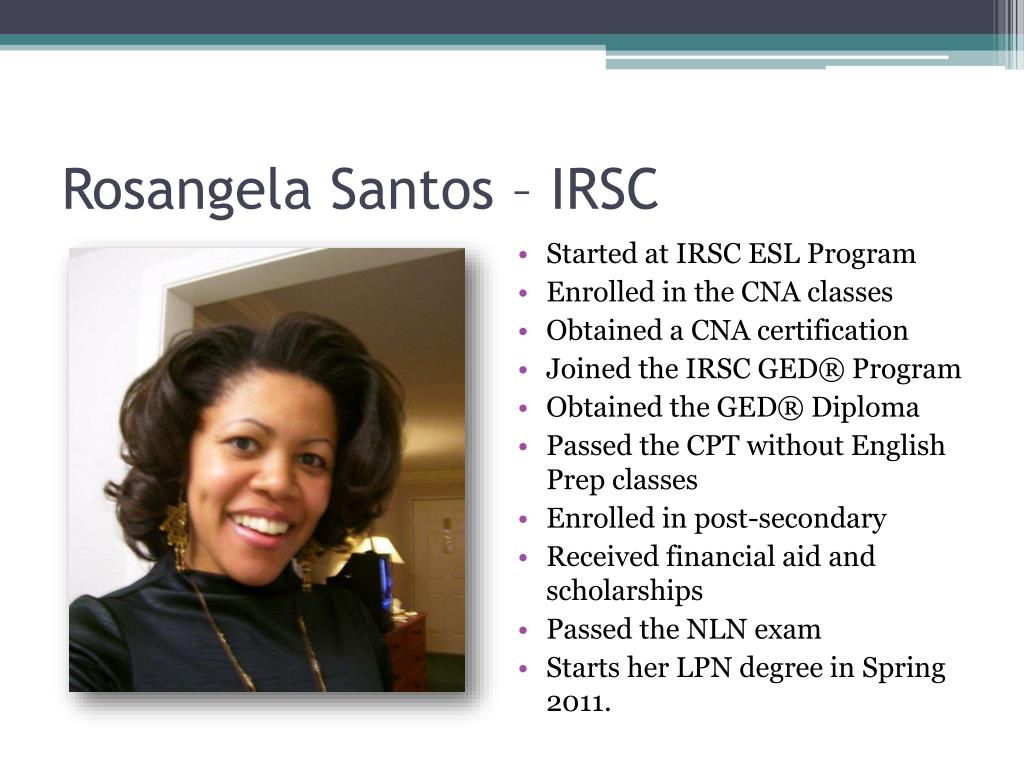 Rosangela Santos – IRSC

• Started at IRSC ESL Program
• Enrolled in the CNA classes
• Obtained a CNA certification
• Joined the IRSC GED® Program
• Obtained the GED® Diploma
• Passed the CPT without English Prep classes
• Enrolled in post-secondary
• Received financial aid and scholarships
• Passed the NLN exam
• Starts her LPN degree in Spring 2011.